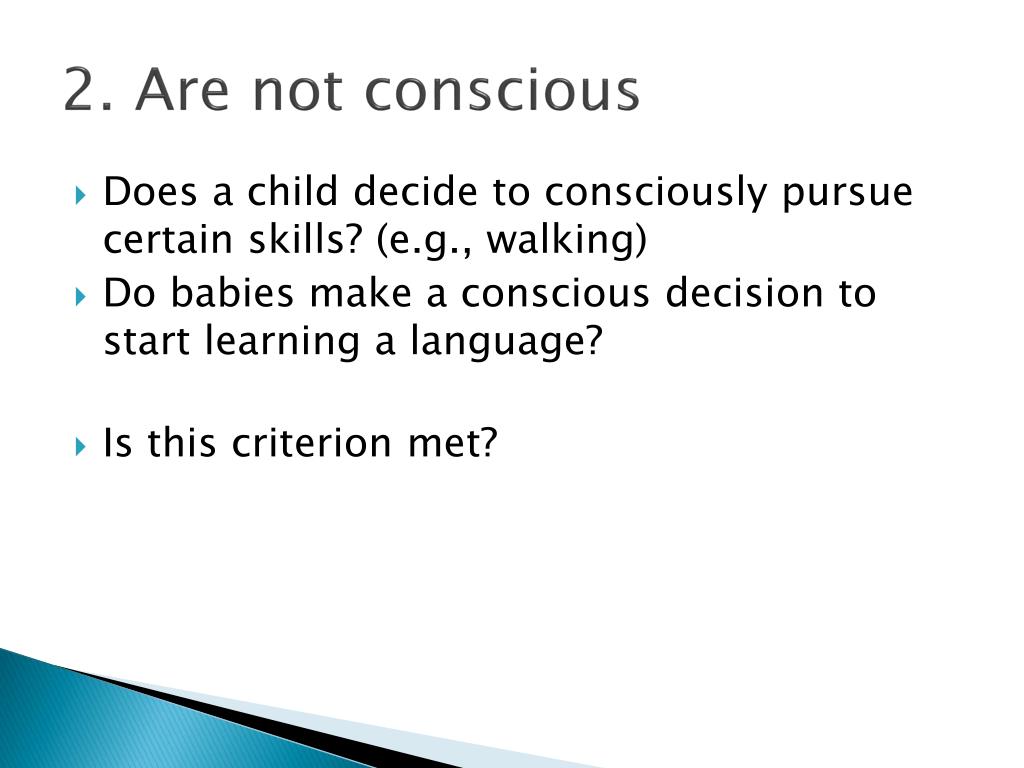 2. Are not conscious

Does a child decide to consciously pursue certain skills? (e.g., walking)

Do babies make a conscious decision to start learning a language?

Is this criterion met?